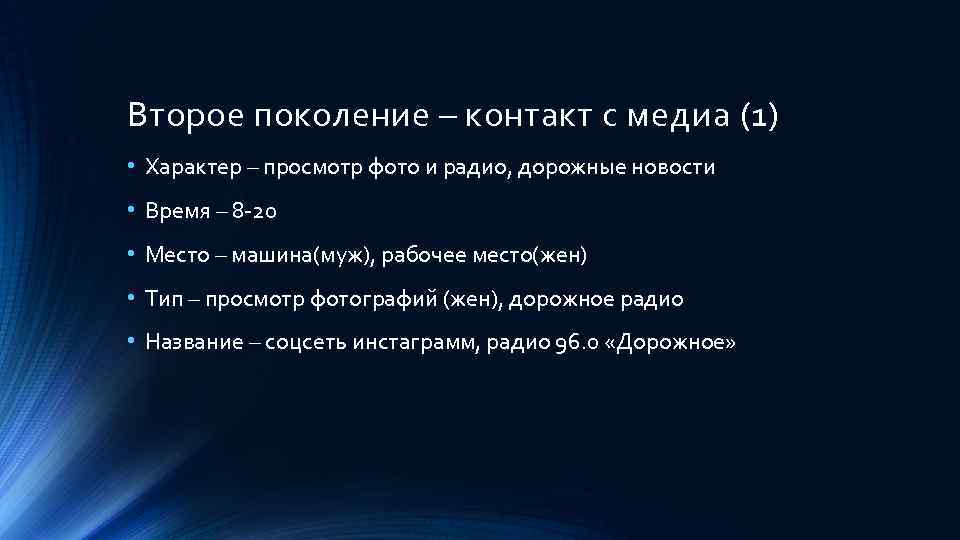 Второе поколение – контакт с медиа (1)

• Характер – просмотр фото и радио, дорожные новости

• Время – 8-20

• Место – машина(муж), рабочее место(жен)

• Тип – просмотр фотографий (жен), дорожное радио

• Название – соцсеть инстаграмм, радио 96.0 «Дорожное»